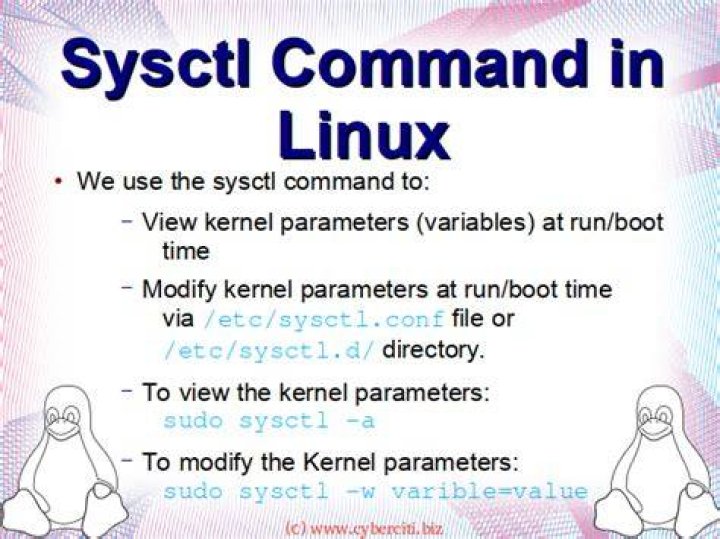 Sysctl Command in Linux

• We use the sysctl command to:

– View kernel parameters (variables) at run/boot time

– Modify kernel parameters at run/boot time via /etc/sysctl.conf file or /etc/sysctl.d/ directory.

– To view the kernel parameters:
sudo sysctl -a

– To modify the Kernel parameters:
sudo sysctl -w varible=value

(c) www.cyberciti.biz